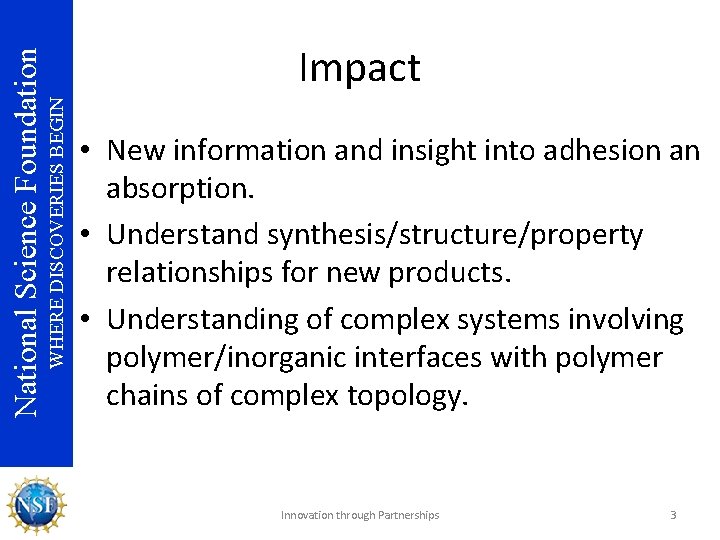 National Science Foundation
WHERE DISCOVERIES BEGIN

Impact

• New information and insight into adhesion an absorption.
• Understand synthesis/structure/property relationships for new products.
• Understanding of complex systems involving polymer/inorganic interfaces with polymer chains of complex topology.

NSF

Innovation through Partnerships

3